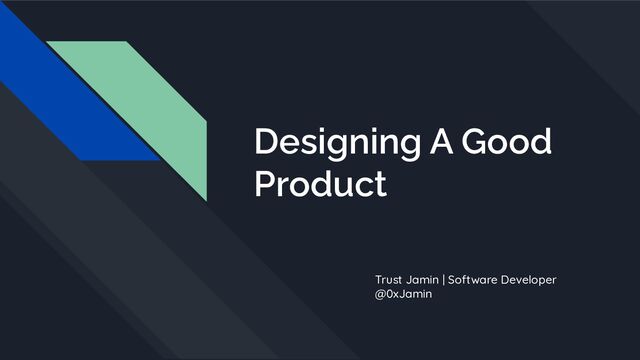 Designing A Good Product

Trust Jamin | Software Developer
@0xJamin